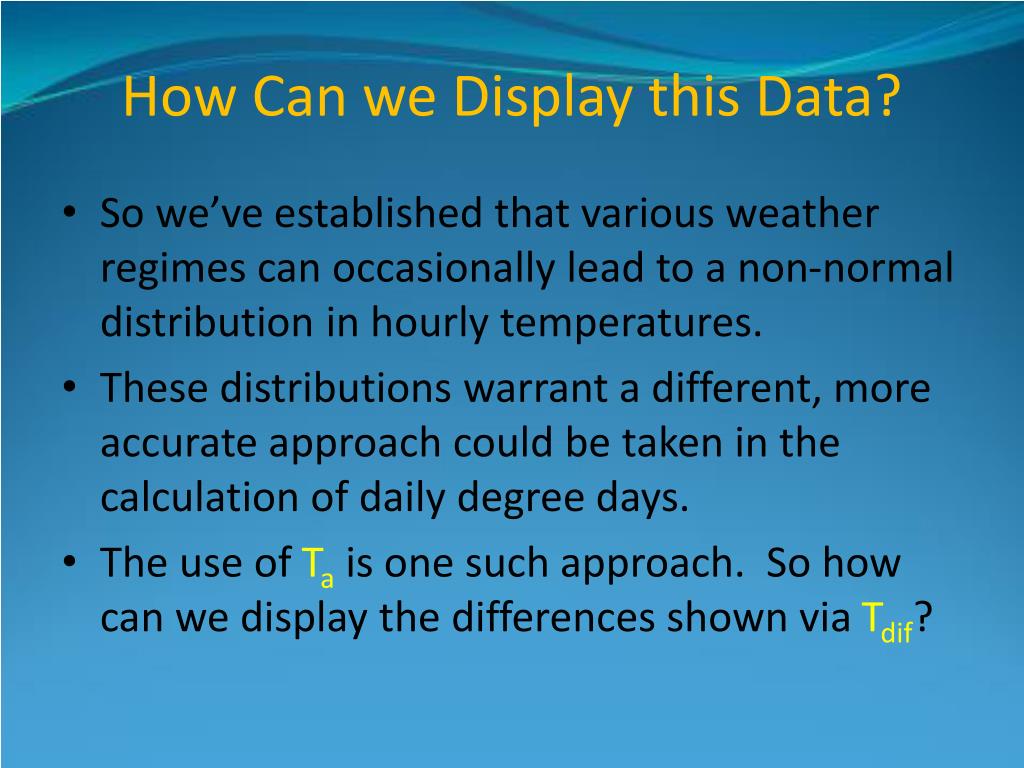 How Can we Display this Data?

• So we've established that various weather regimes can occasionally lead to a non-normal distribution in hourly temperatures.
• These distributions warrant a different, more accurate approach could be taken in the calculation of daily degree days.
• The use of $T_a$ is one such approach. So how can we display the differences shown via $T_{dif}$?